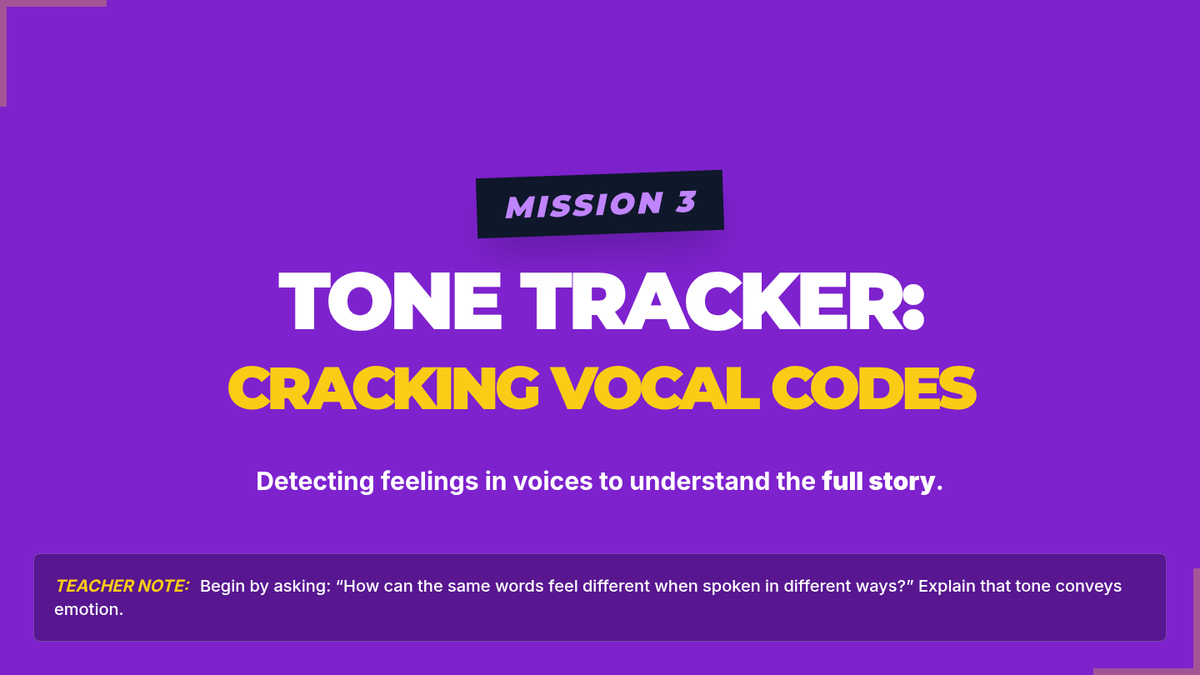 MISSION 3

TONE TRACKER:
CRACKING VOCAL CODES

Detecting feelings in voices to understand the full story.

TEACHER NOTE: Begin by asking: “How can the same words feel different when spoken in different ways?” Explain that tone conveys emotion.